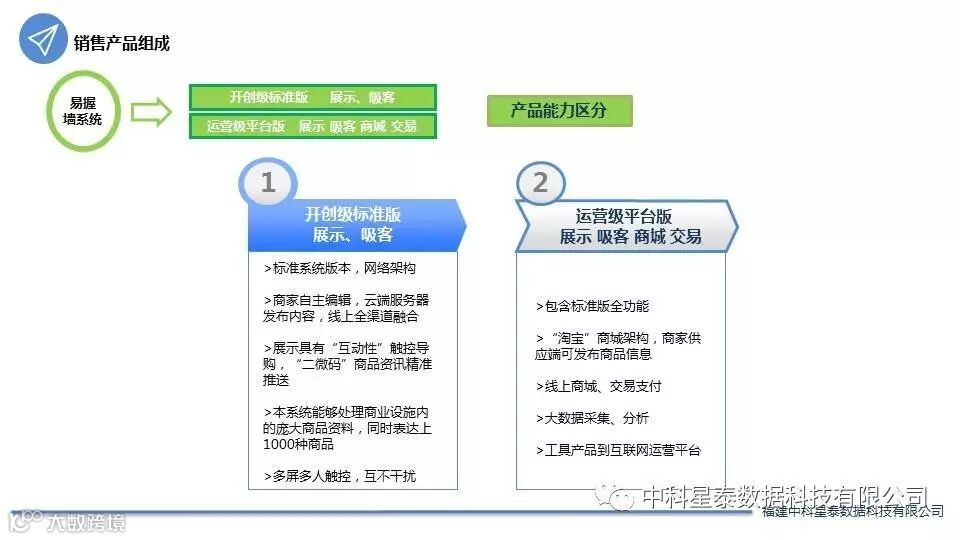 销售产品组成

易握墙系统

开创级标准版　展示、吸客

运营级平台版　展示 吸客 商城 交易

产品能力区分

1

开创级标准版
展示、吸客

>标准系统版本，网络架构

>商家自主编辑，云端服务器发布内容，线上全渠道融合

>展示具有“互动性”触控导购，“二微码”商品资讯精准推送

>本系统能够处理商业设施内的庞大商品资料，同时表达上1000种商品

>多屏多人触控，互不干扰

2

运营级平台版
展示 吸客 商城 交易

>包含标准版全功能

>“淘宝”商城架构，商家供应端可发布商品信息

>线上商城、交易支付

>大数据采集、分析

>工具产品到互联网运营平台

中科星泰数据科技有限公司

福建中科星泰数据科技有限公司

大数跨境